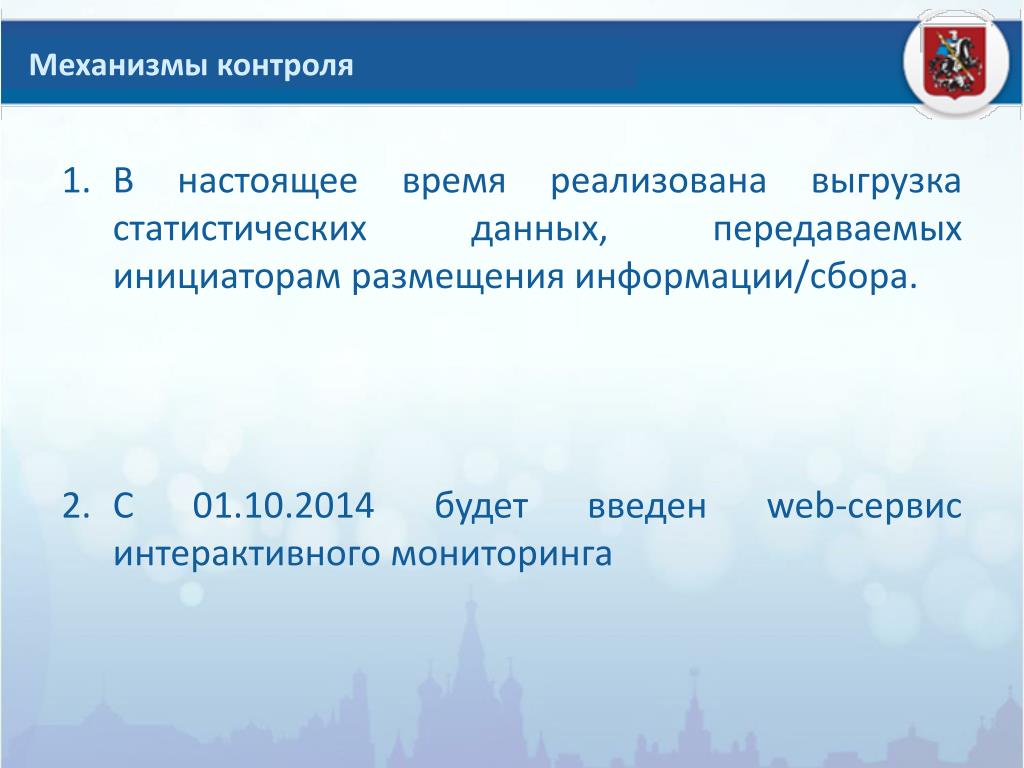 Механизмы контроля

1. В настоящее время реализована выгрузка статистических данных, передаваемых инициаторам размещения информации/сбора.

2. С 01.10.2014 будет введен web-сервис интерактивного мониторинга